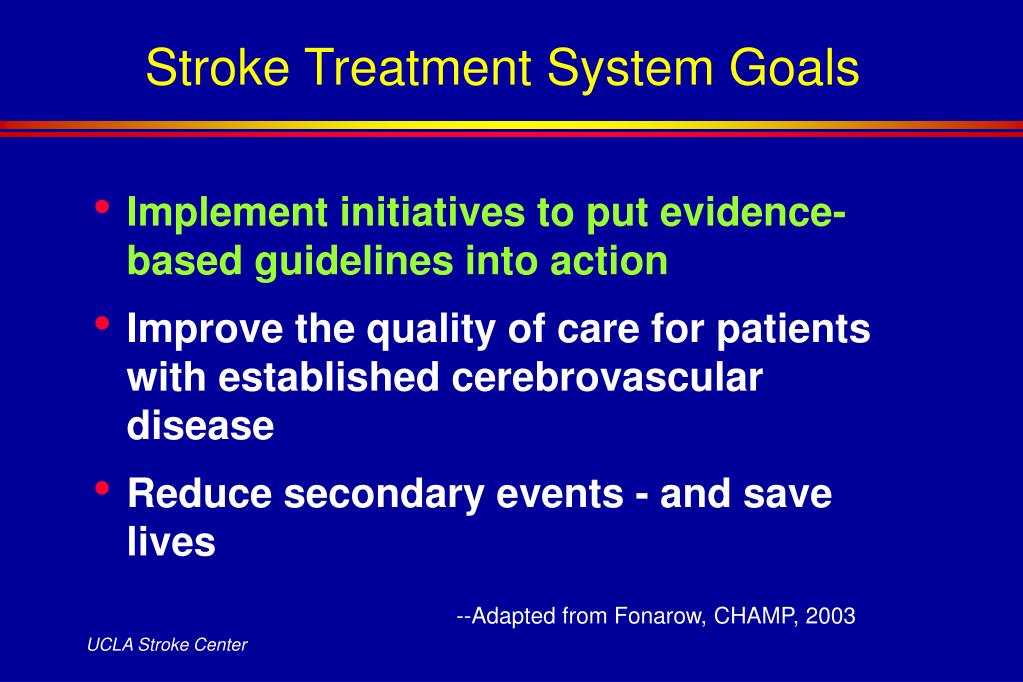 Stroke Treatment System Goals

• Implement initiatives to put evidence-based guidelines into action

• Improve the quality of care for patients with established cerebrovascular disease

• Reduce secondary events - and save lives

--Adapted from Fonarow, CHAMP, 2003

UCLA Stroke Center